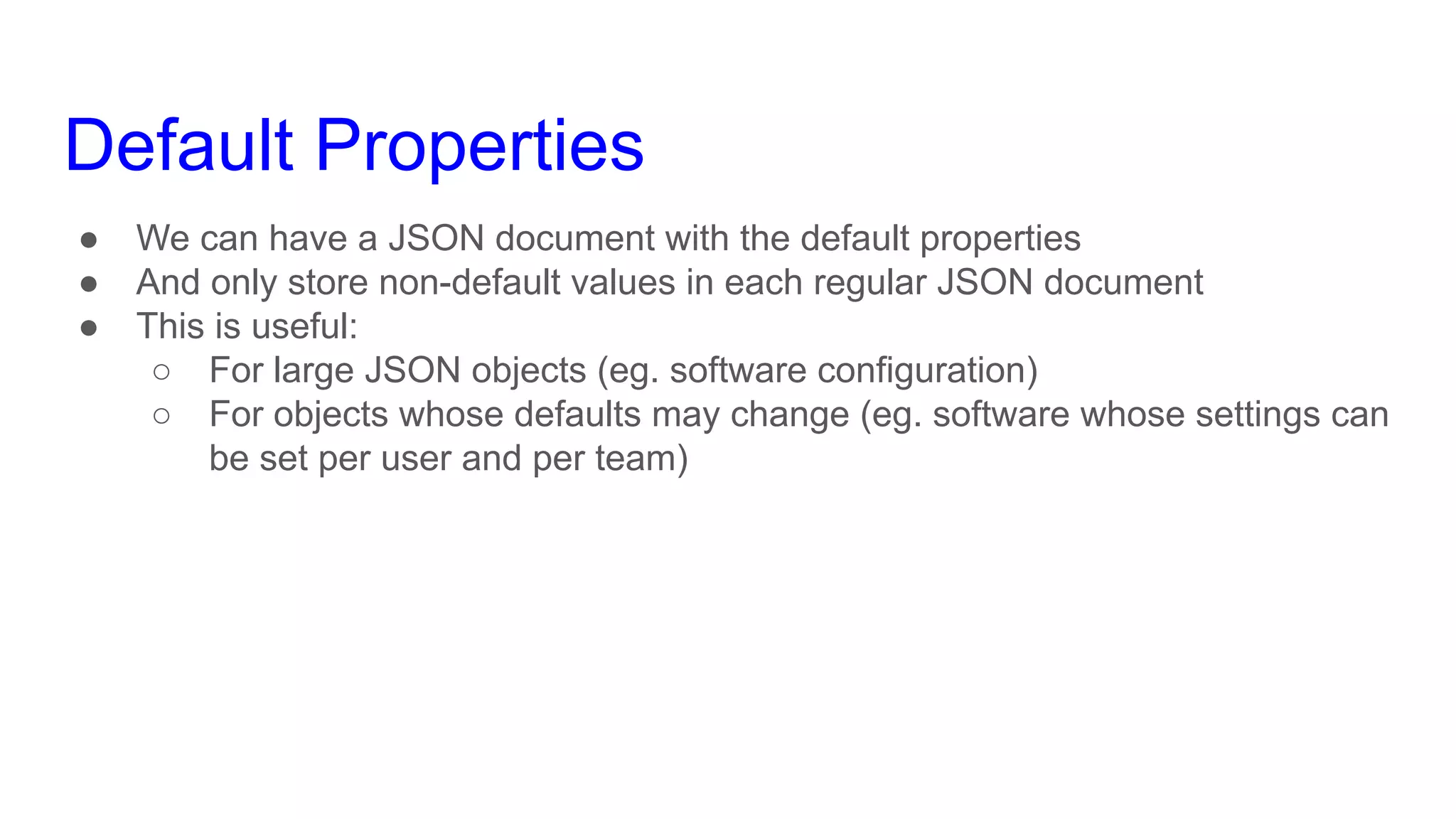 Default Properties

● We can have a JSON document with the default properties
● And only store non-default values in each regular JSON document
● This is useful:
 ○ For large JSON objects (eg. software configuration)
 ○ For objects whose defaults may change (eg. software whose settings can be set per user and per team)